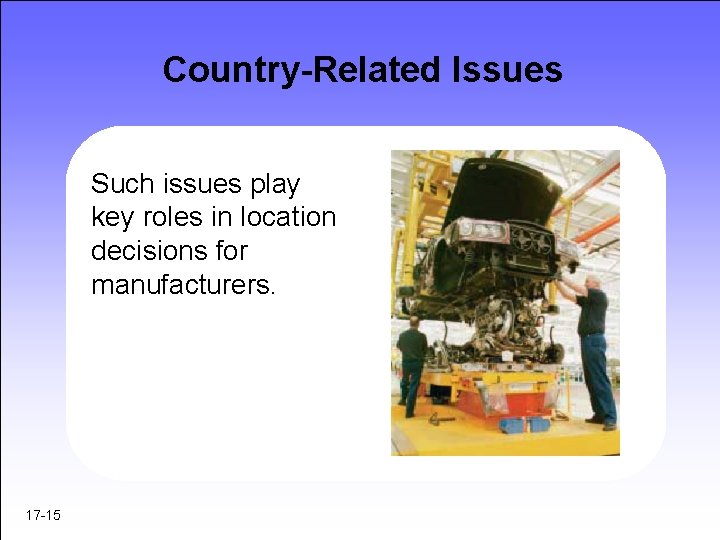 Country-Related Issues

Such issues play key roles in location decisions for manufacturers.

17-15